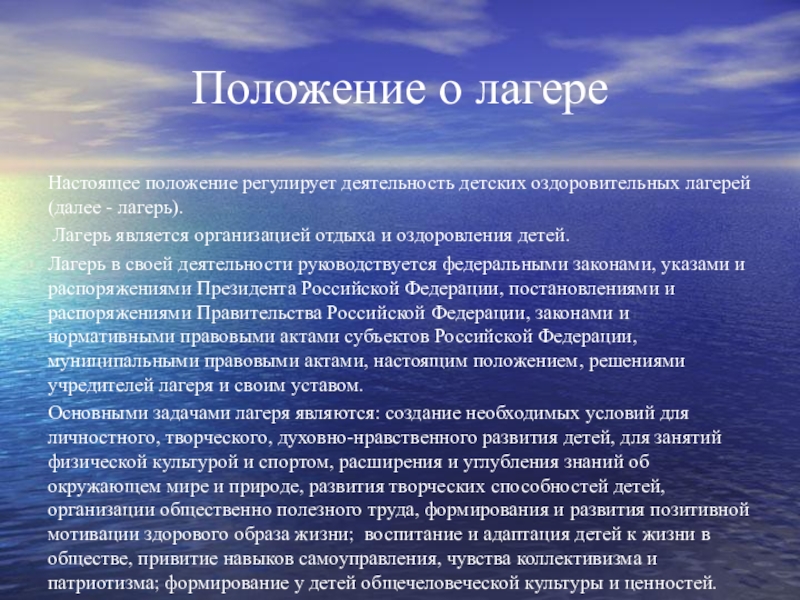 Положение о лагере

Настоящее положение регулирует деятельность детских оздоровительных лагерей (далее - лагерь).

Лагерь является организацией отдыха и оздоровления детей.

Лагерь в своей деятельности руководствуется федеральными законами, указами и распоряжениями Президента Российской Федерации, постановлениями и распоряжениями Правительства Российской Федерации, законами и нормативными правовыми актами субъектов Российской Федерации, муниципальными правовыми актами, настоящим положением, решениями учредителей лагеря и своим уставом.

Основными задачами лагеря являются: создание необходимых условий для личностного, творческого, духовно-нравственного развития детей, для занятий физической культурой и спортом, расширения и углубления знаний об окружающем мире и природе, развития творческих способностей детей, организации общественно полезного труда, формирования и развития позитивной мотивации здорового образа жизни; воспитание и адаптация детей к жизни в обществе, привитие навыков самоуправления, чувства коллективизма и патриотизма; формирование у детей общечеловеческой культуры и ценностей.